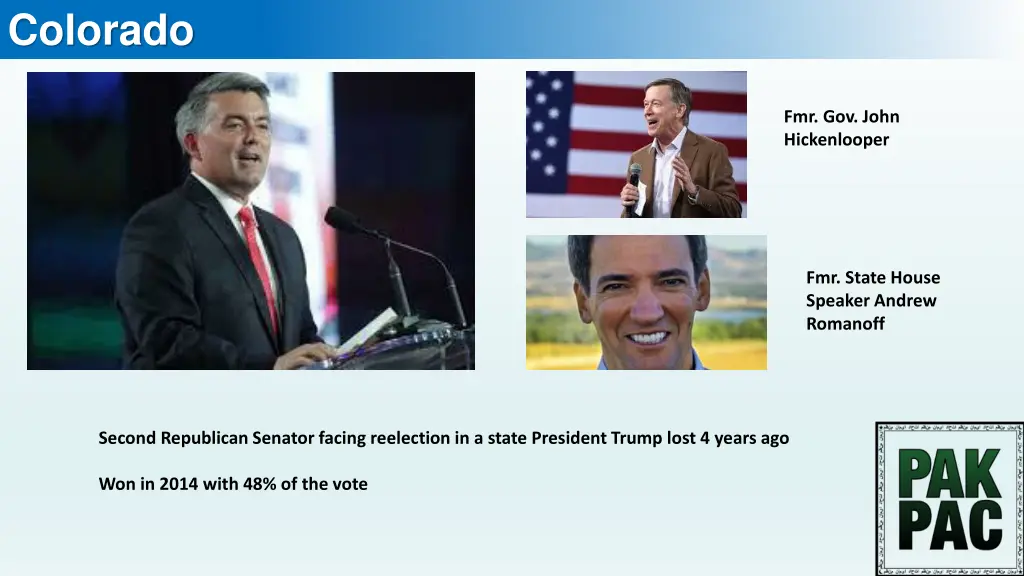 Colorado

Fmr. Gov. John Hickenlooper

Fmr. State House Speaker Andrew Romanoff

Second Republican Senator facing reelection in a state President Trump lost 4 years ago

Won in 2014 with 48% of the vote

PAK PAC